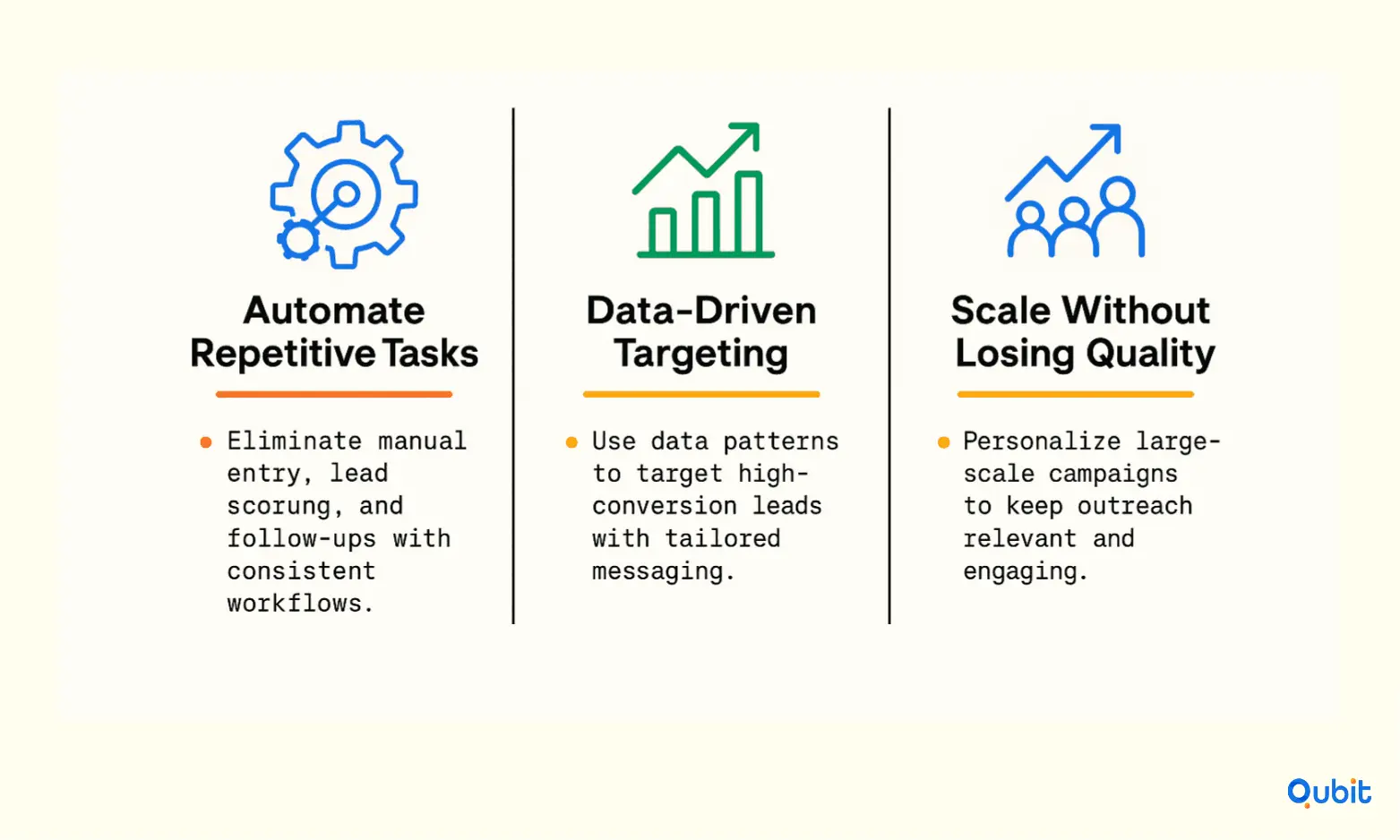 Automate Repetitive Tasks

• Eliminate manual entry, lead scorung, and follow-ups with consistent workflows.

Data-Driven Targeting

• Use data patterns to target high-conversion leads with tailored messaging.

Scale Without Losing Quality

• Personalize large-scale campaigns to keep outreach relevant and engaging.

Qubit